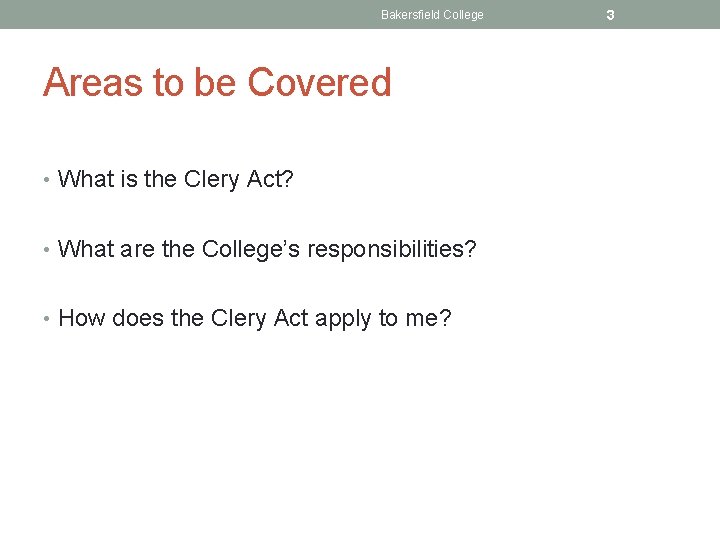 Bakersfield College 3

Areas to be Covered

• What is the Clery Act?

• What are the College's responsibilities?

• How does the Clery Act apply to me?